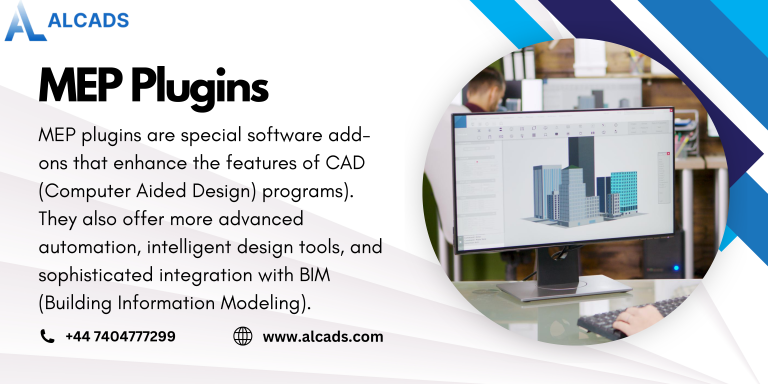 ALCADS

MEP Plugins

MEP plugins are special software add-ons that enhance the features of CAD (Computer Aided Design) programs). They also offer more advanced automation, intelligent design tools, and sophisticated integration with BIM (Building Information Modeling).

+44 7404777299

www.alcads.com